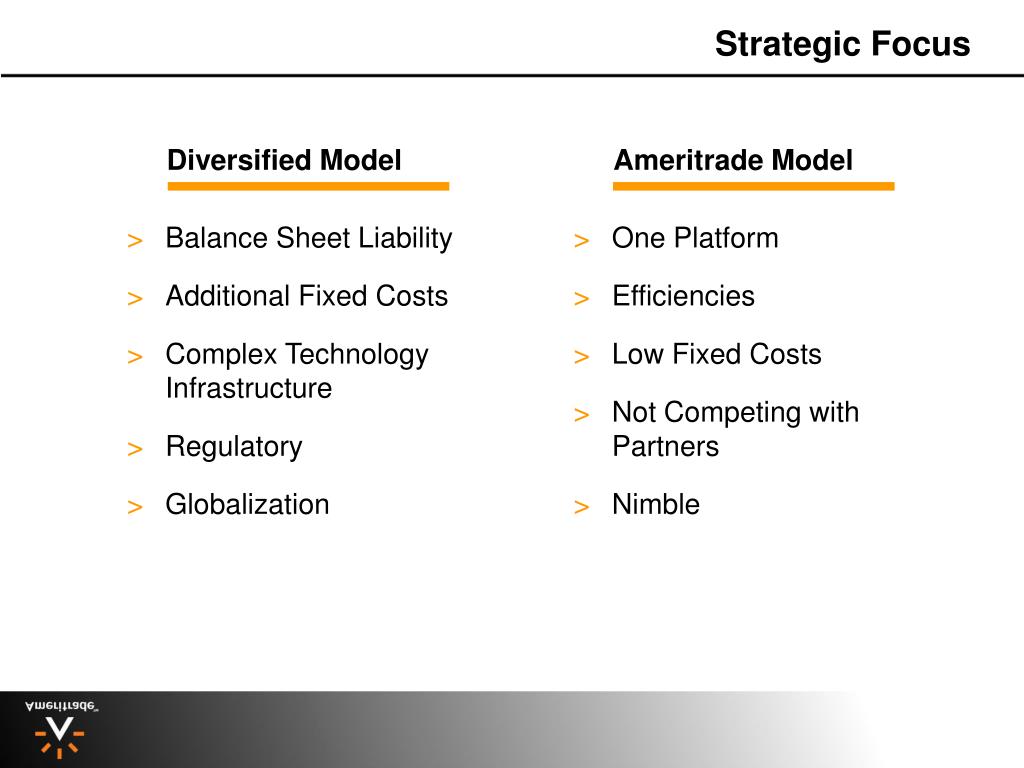 Strategic Focus

Diversified Model

> Balance Sheet Liability

> Additional Fixed Costs

> Complex Technology Infrastructure

> Regulatory

> Globalization

Ameritrade Model

> One Platform

> Efficiencies

> Low Fixed Costs

> Not Competing with Partners

> Nimble

Ameritrade